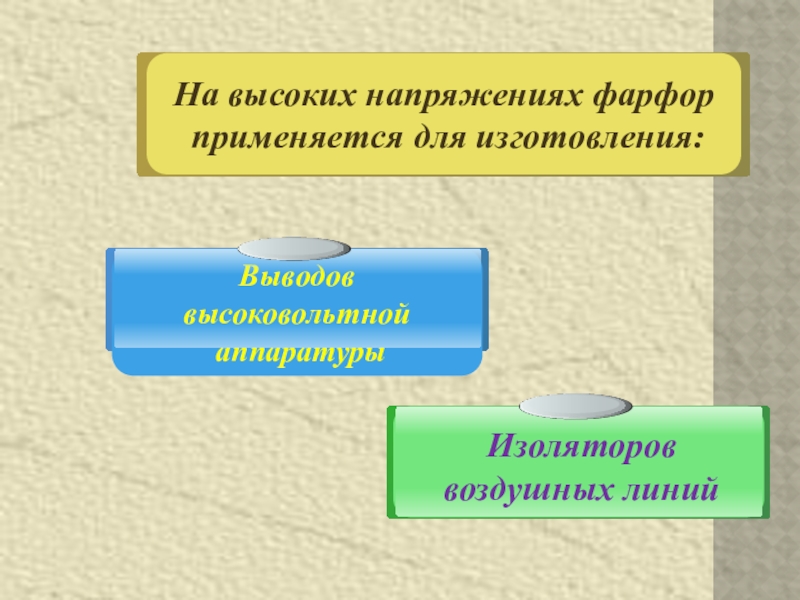 На высоких напряжениях фарфор применяется для изготовления:

Выводов высоковольтной аппаратуры

Изоляторов воздушных линий